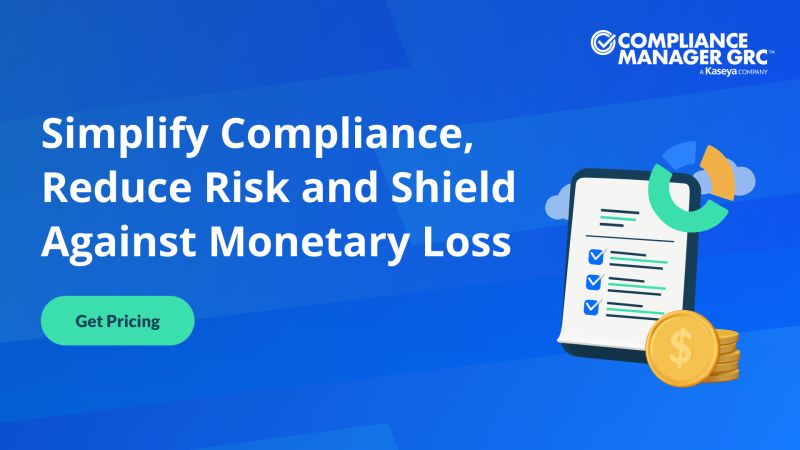 COMPLIANCE MANAGER GRC™
A Kaseya COMPANY

Simplify Compliance, Reduce Risk and Shield Against Monetary Loss

Get Pricing

$